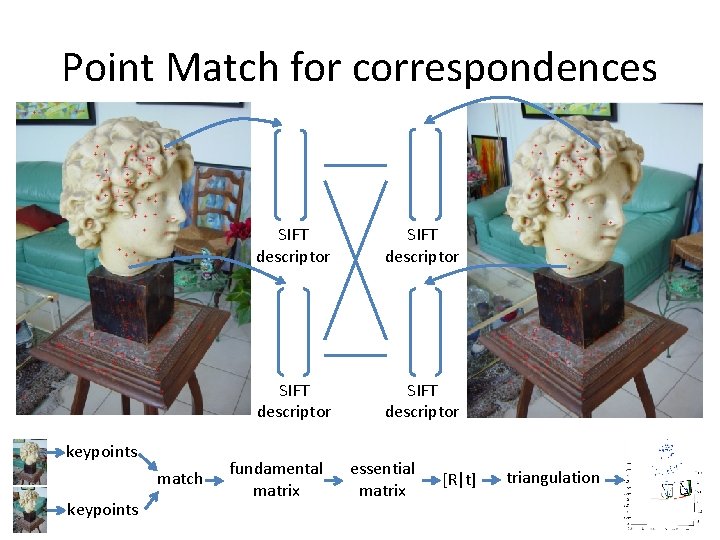 Point Match for correspondences

SIFT descriptor

SIFT descriptor

SIFT descriptor

SIFT descriptor

keypoints

keypoints

match

fundamental matrix

essential matrix

[R|t]

triangulation